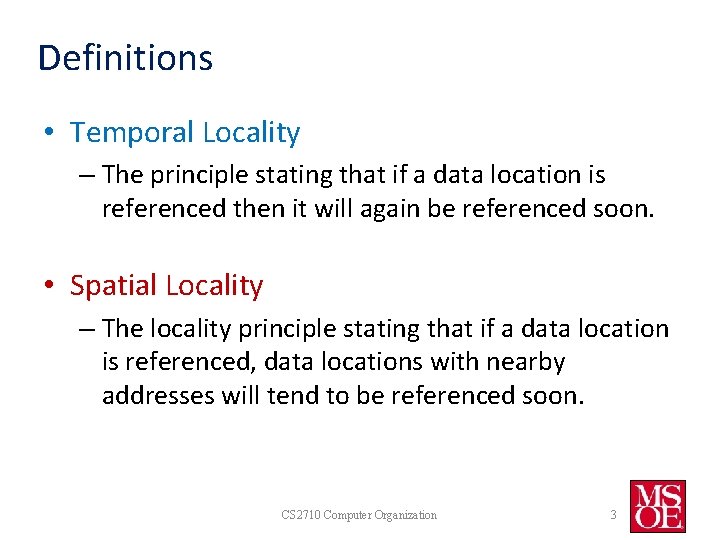 Definitions

• Temporal Locality
– The principle stating that if a data location is referenced then it will again be referenced soon.

• Spatial Locality
– The locality principle stating that if a data location is referenced, data locations with nearby addresses will tend to be referenced soon.

CS2710 Computer Organization

3

MSOE